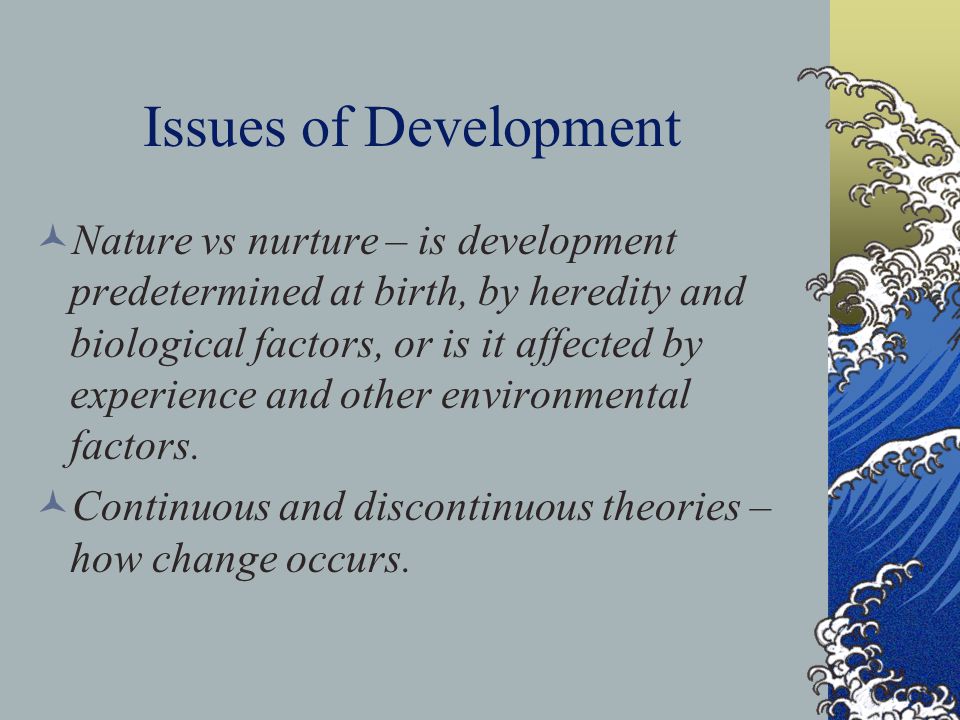 Issues of Development

Nature vs nurture – is development predetermined at birth, by heredity and biological factors, or is it affected by experience and other environmental factors.

Continuous and discontinuous theories – how change occurs.